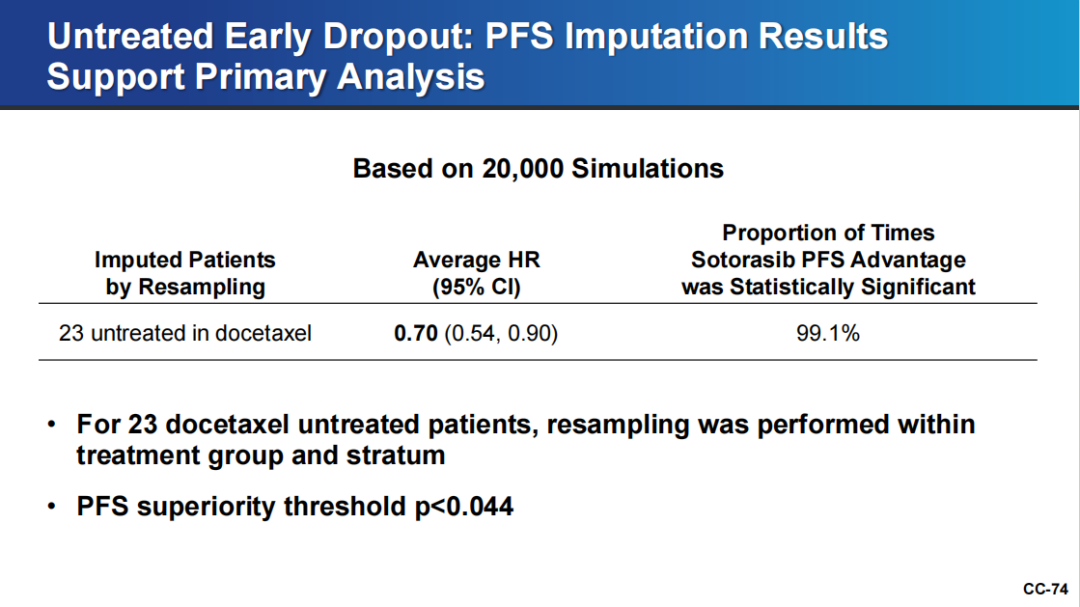 Untreated Early Dropout: PFS Imputation Results Support Primary Analysis

Based on 20,000 Simulations

| Imputed Patients by Resampling | Average HR (95% CI) | Proportion of Times Sotorasib PFS Advantage was Statistically Significant |
|---|---|---|
| 23 untreated in docetaxel | **0.70** (0.54, 0.90) | 99.1% |

• For 23 docetaxel untreated patients, resampling was performed within treatment group and stratum

• PFS superiority threshold p<0.044

CC-74